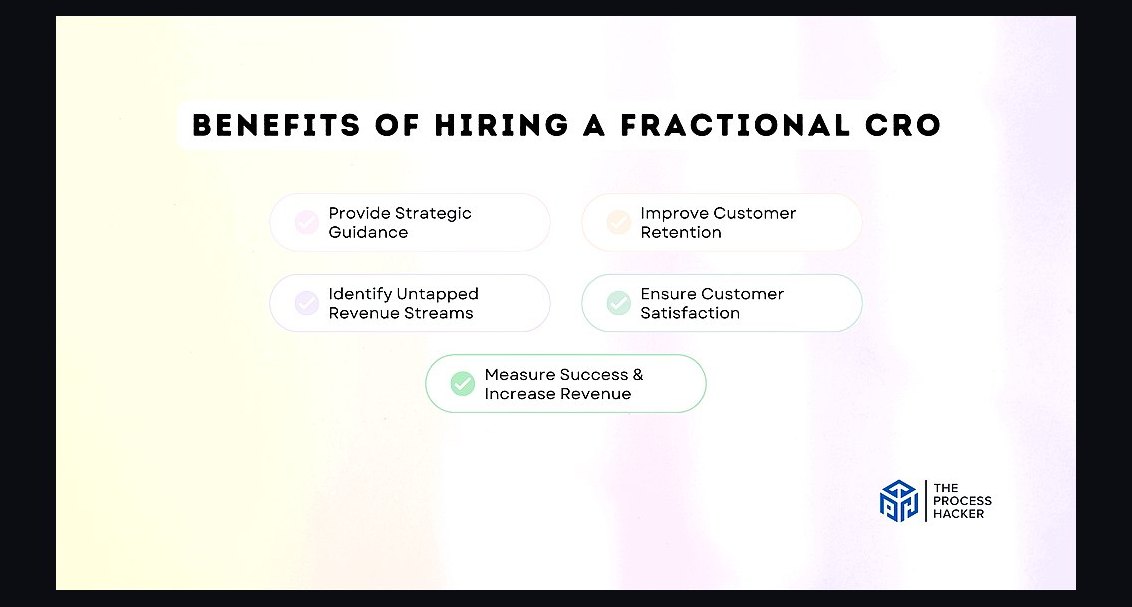 BENEFITS OF HIRING A FRACTIONAL CRO

Provide Strategic Guidance

Improve Customer Retention

Identify Untapped Revenue Streams

Ensure Customer Satisfaction

Measure Success & Increase Revenue

THE PROCESS HACKER